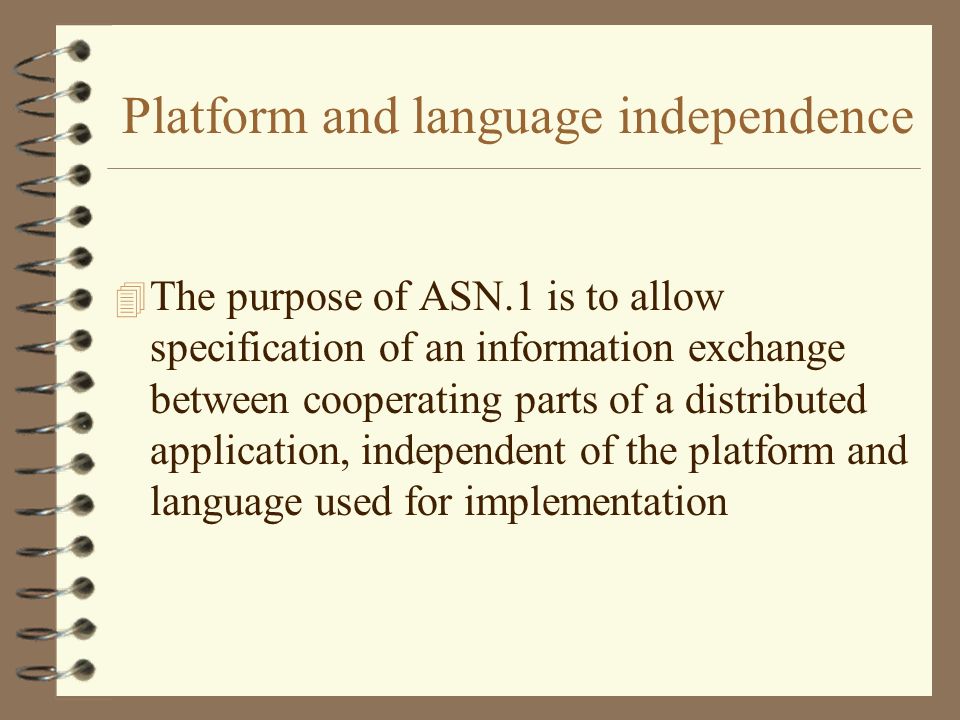 Platform and language independence

The purpose of ASN.1 is to allow specification of an information exchange between cooperating parts of a distributed application, independent of the platform and language used for implementation